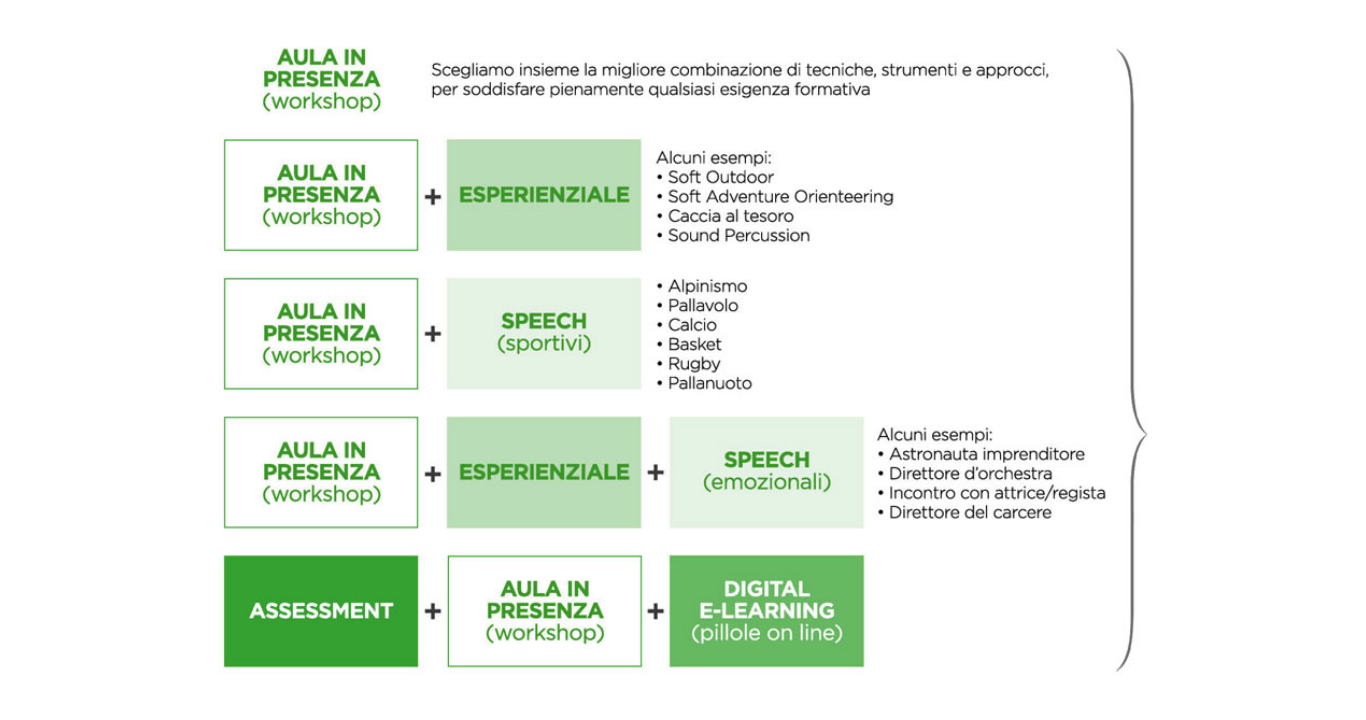 AULA IN PRESENZA (workshop)

Scegliamo insieme la migliore combinazione di tecniche, strumenti e approcci, per soddisfare pienamente qualsiasi esigenza formativa

AULA IN PRESENZA (workshop) + ESPERIENZIALE

Alcuni esempi:
• Soft Outdoor
• Soft Adventure Orienteering
• Caccia al tesoro
• Sound Percussion

AULA IN PRESENZA (workshop) + SPEECH (sportivi)

• Alpinismo
• Pallavolo
• Calcio
• Basket
• Rugby
• Pallanuoto

AULA IN PRESENZA (workshop) + ESPERIENZIALE + SPEECH (emozionali)

Alcuni esempi:
• Astronauta imprenditore
• Direttore d'orchestra
• Incontro con attrice/regista
• Direttore del carcere

ASSESSMENT + AULA IN PRESENZA (workshop) + DIGITAL E-LEARNING (pillole on line)